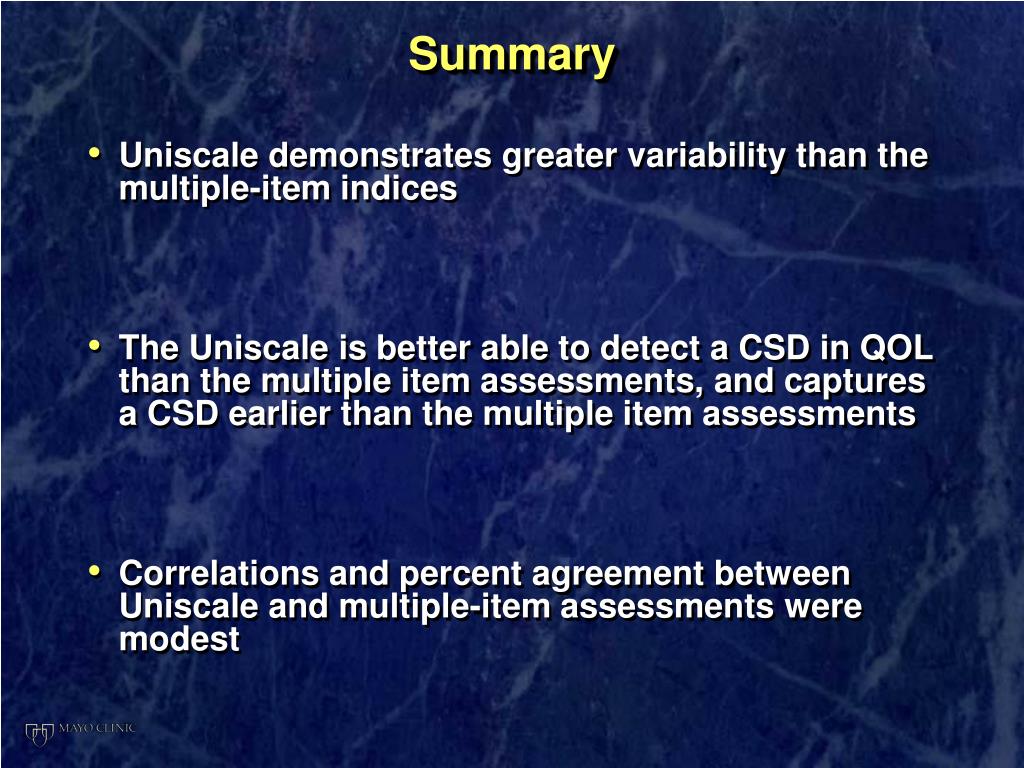 Summary

• Uniscale demonstrates greater variability than the multiple-item indices

• The Uniscale is better able to detect a CSD in QOL than the multiple item assessments, and captures a CSD earlier than the multiple item assessments

• Correlations and percent agreement between Uniscale and multiple-item assessments were modest

MAYO CLINIC